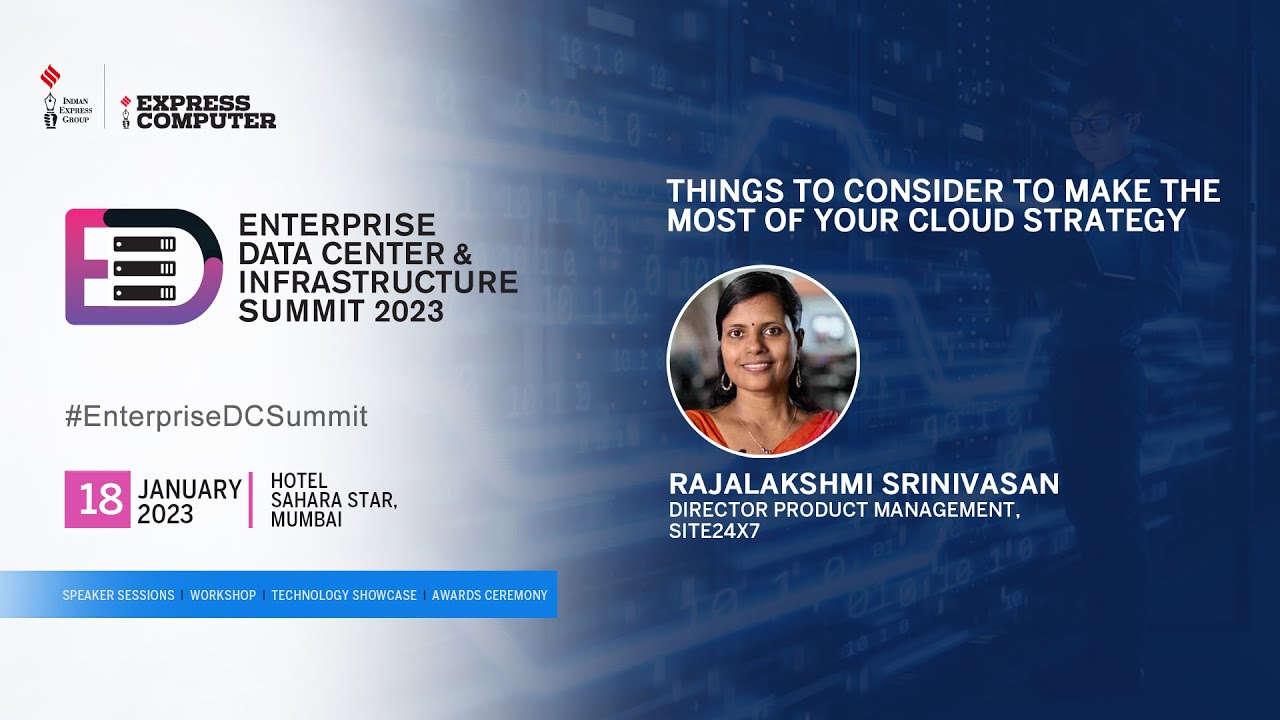 INDIAN EXPRESS GROUP

EXPRESS COMPUTER

ENTERPRISE DATA CENTER & INFRASTRUCTURE SUMMIT 2023

#EnterpriseDCSummit

18 JANUARY 2023 | HOTEL SAHARA STAR, MUMBAI

SPEAKER SESSIONS | WORKSHOP | TECHNOLOGY SHOWCASE | AWARDS CEREMONY

THINGS TO CONSIDER TO MAKE THE MOST OF YOUR CLOUD STRATEGY

RAJALAKSHMI SRINIVASAN
DIRECTOR PRODUCT MANAGEMENT, SITE24X7